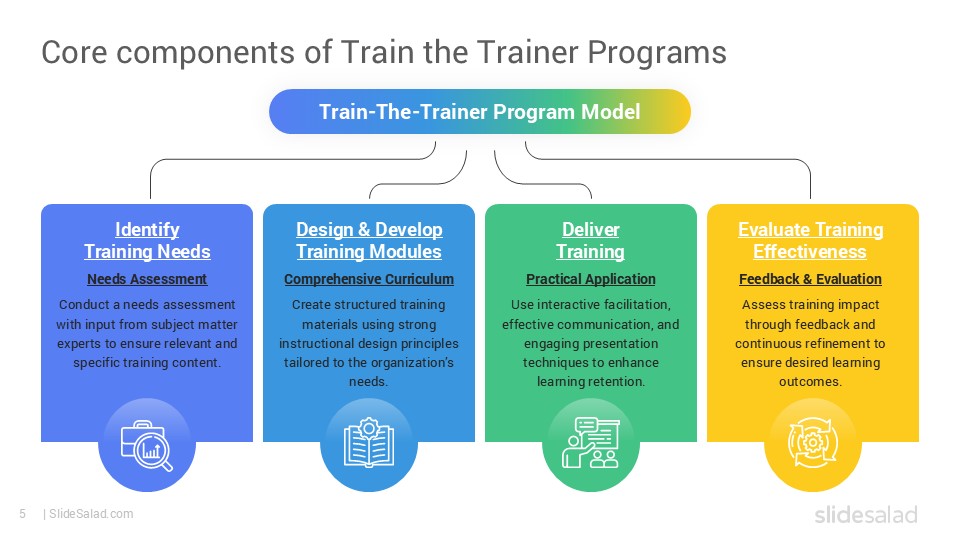 Core components of Train the Trainer Programs

Train-The-Trainer Program Model

Identify Training Needs

Needs Assessment

Conduct a needs assessment with input from subject matter experts to ensure relevant and specific training content.

Design & Develop Training Modules

Comprehensive Curriculum

Create structured training materials using strong instructional design principles tailored to the organization's needs.

Deliver Training

Practical Application

Use interactive facilitation, effective communication, and engaging presentation techniques to enhance learning retention.

Evaluate Training Effectiveness

Feedback & Evaluation

Assess training impact through feedback and continuous refinement to ensure desired learning outcomes.

5 | SlideSalad.com

slidesalad